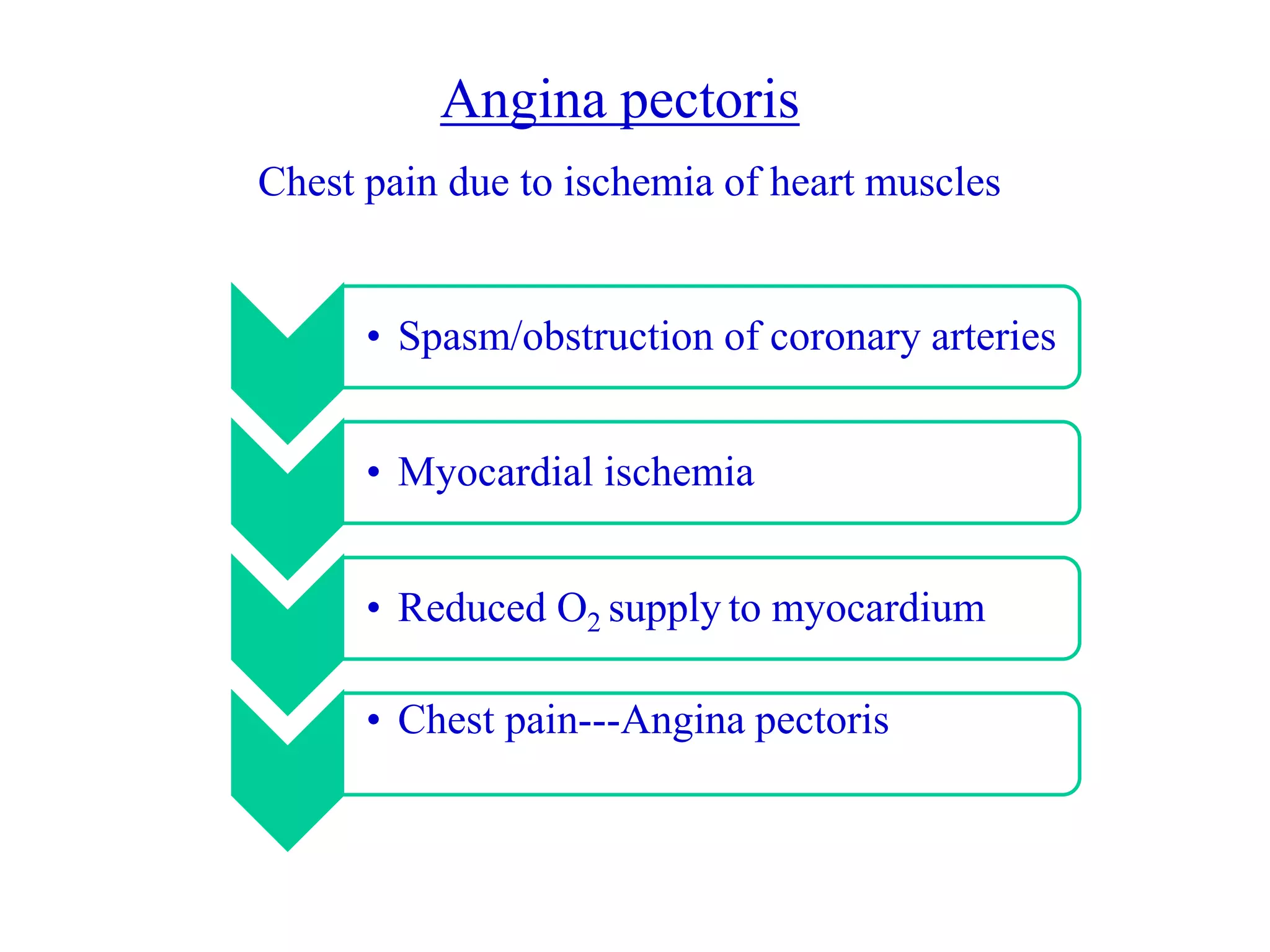 Angina pectoris

Chest pain due to ischemia of heart muscles

• Spasm/obstruction of coronary arteries

• Myocardial ischemia

• Reduced $O_2$ supply to myocardium

• Chest pain---Angina pectoris